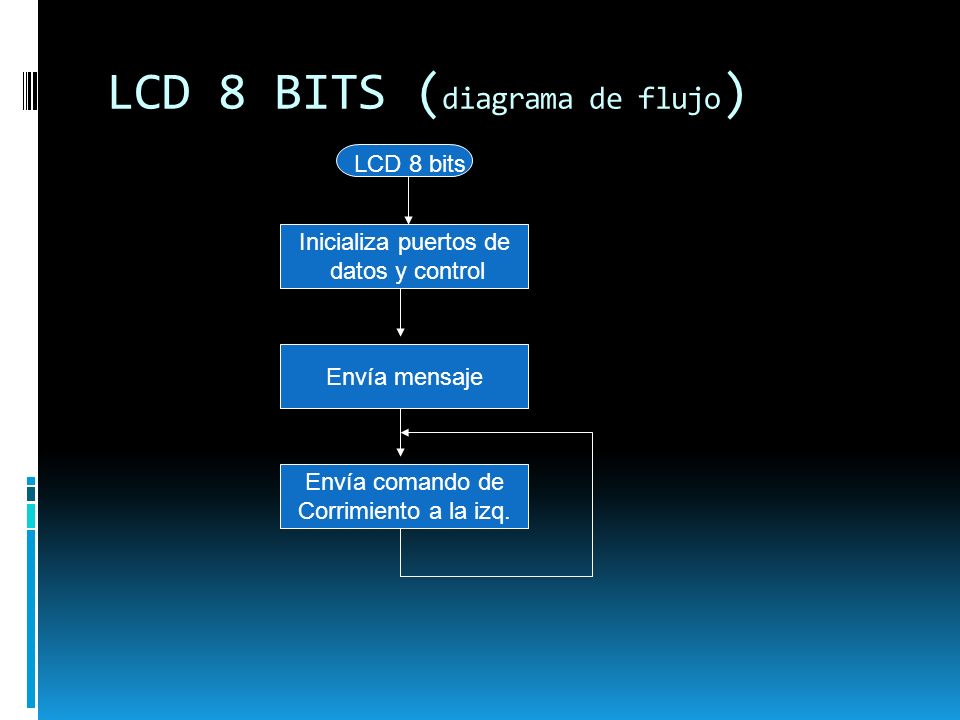 LCD 8 BITS (diagrama de flujo)

LCD 8 bits

Inicializa puertos de datos y control

Envía mensaje

Envía comando de Corrimiento a la izq.